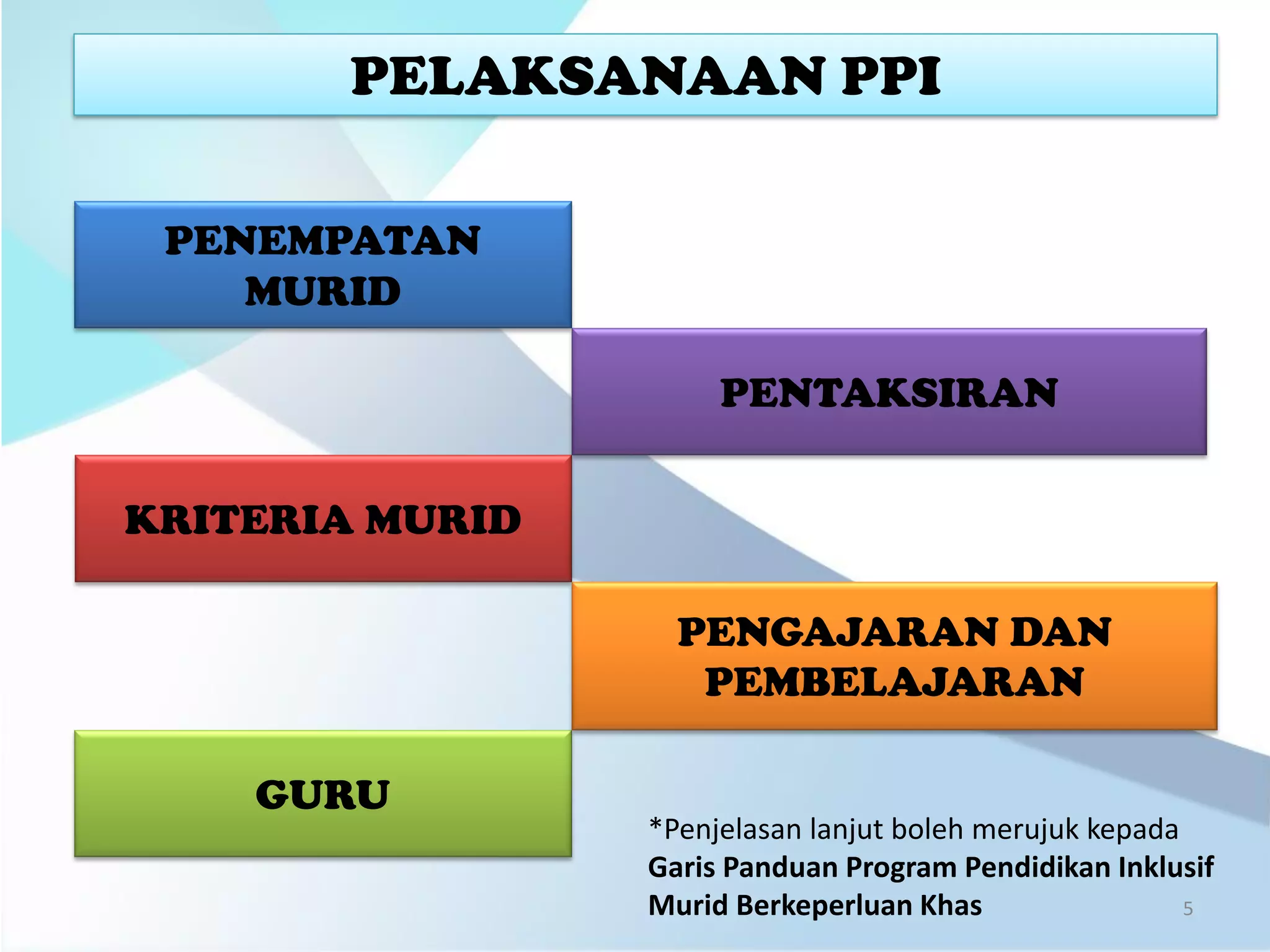 PELAKSANAAN PPI

PENEMPATAN MURID

PENTAKSIRAN

KRITERIA MURID

PENGAJARAN DAN PEMBELAJARAN

GURU

*Penjelasan lanjut boleh merujuk kepada Garis Panduan Program Pendidikan Inklusif Murid Berkeperluan Khas

5